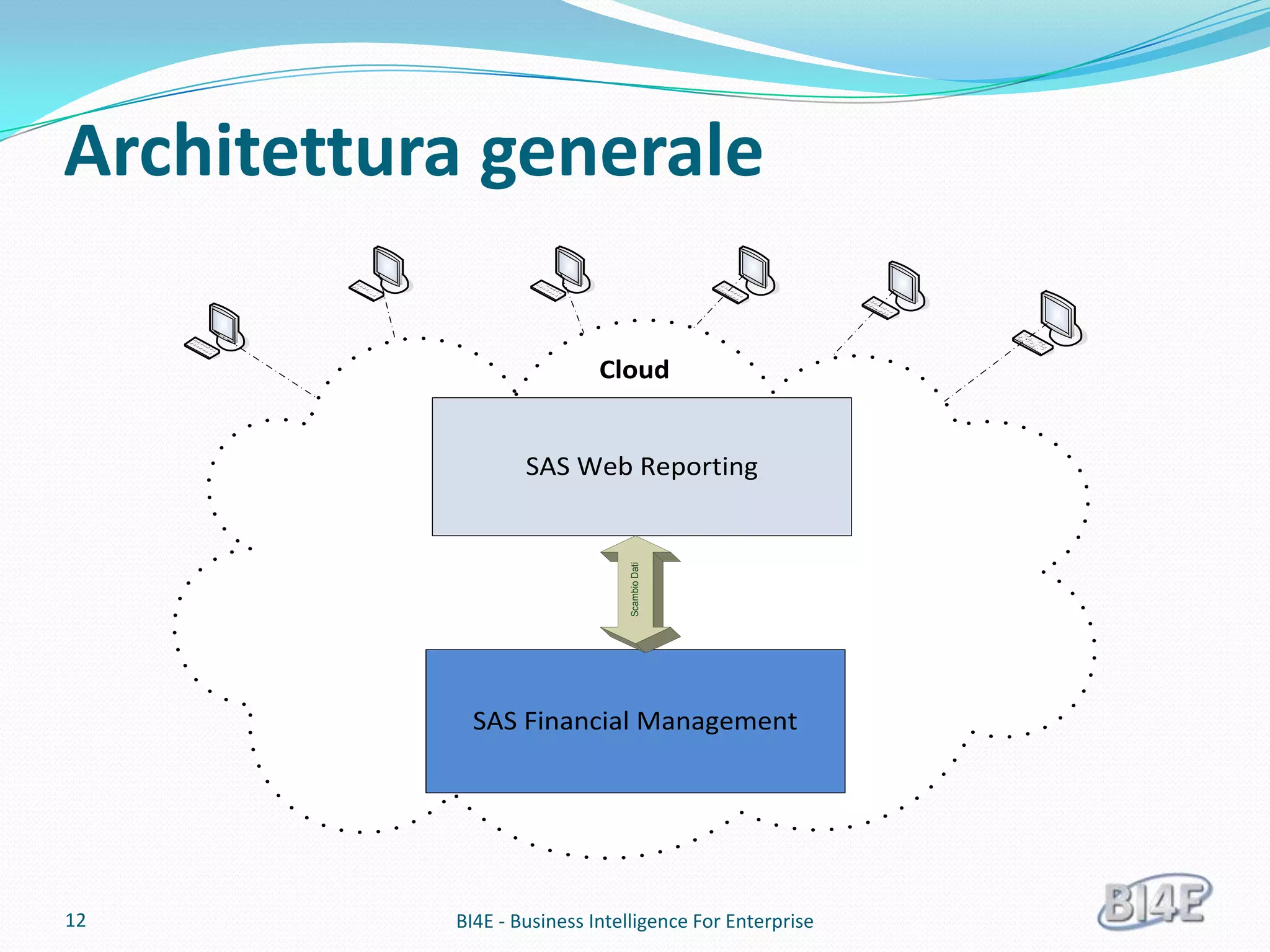 Architettura generale

Cloud

SAS Web Reporting

Scambio Dati

SAS Financial Management

12

BI4E - Business Intelligence For Enterprise

BI4E